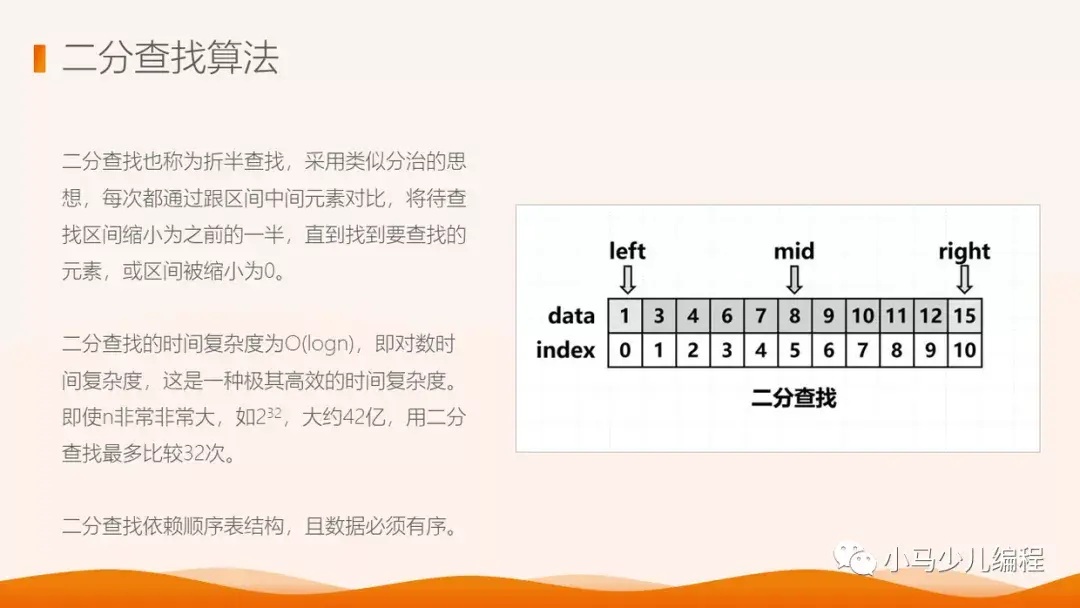 二分查找算法

二分查找也称为折半查找，采用类似分治的思想，每次都通过跟区间中间元素对比，将待查找区间缩小为之前的一半，直到找到要查找的元素，或区间被缩小为0。

二分查找的时间复杂度为O(logn)，即对数时间复杂度，这是一种极其高效的时间复杂度。即使n非常非常大，如$2^{32}$，大约42亿，用二分查找最多比较32次。

二分查找依赖顺序表结构，且数据必须有序。

left
mid
right

| data | 1 | 3 | 4 | 6 | 7 | 8 | 9 | 10 | 11 | 12 | 15 |
|---|---|---|---|---|---|---|---|---|---|---|---|
| index | 0 | 1 | 2 | 3 | 4 | 5 | 6 | 7 | 8 | 9 | 10 |

二分查找

小马少儿编程